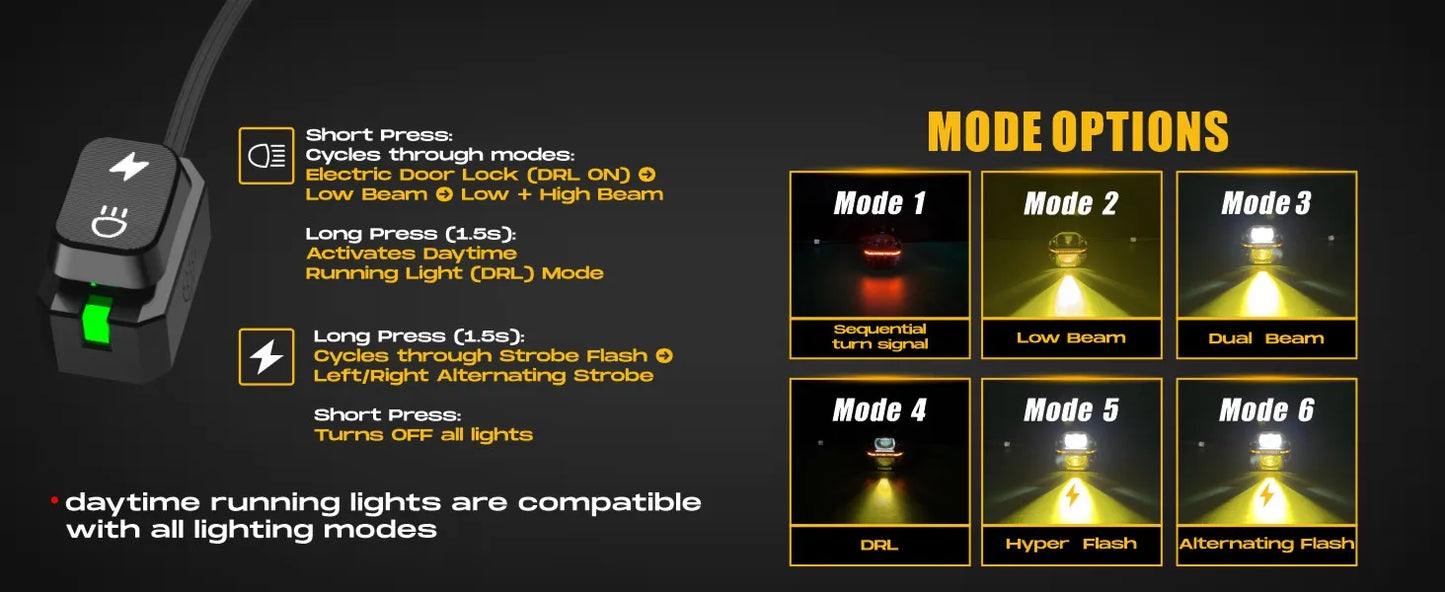 Short Press:
Cycles through modes:
Electric Door Lock (DRL ON) ➔ Low Beam ➔ Low + High Beam

Long Press (1.5s):
Activates Daytime Running Light (DRL) Mode

Long Press (1.5s):
Cycles through Strobe Flash ➔ Left/Right Alternating Strobe

Short Press:
Turns OFF all lights

• daytime running lights are compatible with all lighting modes

MODE OPTIONS

Mode 1
Sequential turn signal

Mode 2
Low Beam

Mode 3
Dual Beam

Mode 4
DRL

Mode 5
Hyper Flash

Mode 6
Alternating Flash